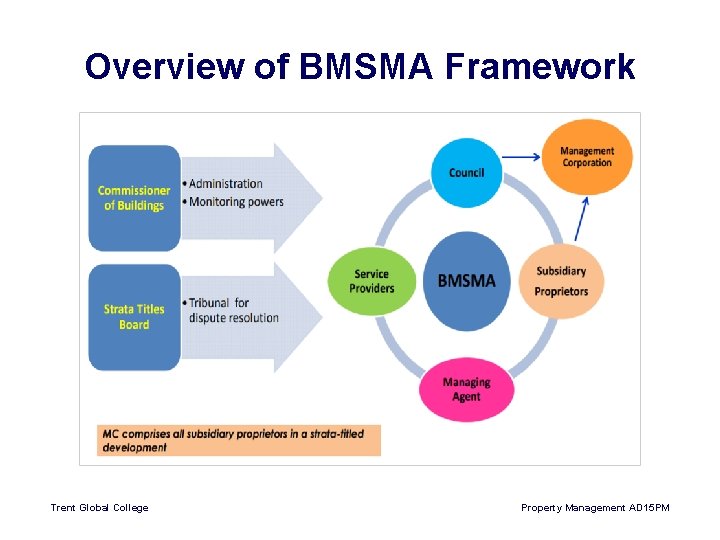 Overview of BMSMA Framework

Commissioner of Buildings

• Administration
• Monitoring powers

Strata Titles Board

• Tribunal for dispute resolution

Council

Management Corporation

Service Providers

BMSMA

Subsidiary Proprietors

Managing Agent

MC comprises all subsidiary proprietors in a strata-titled development

Trent Global College

Property Management AD15PM